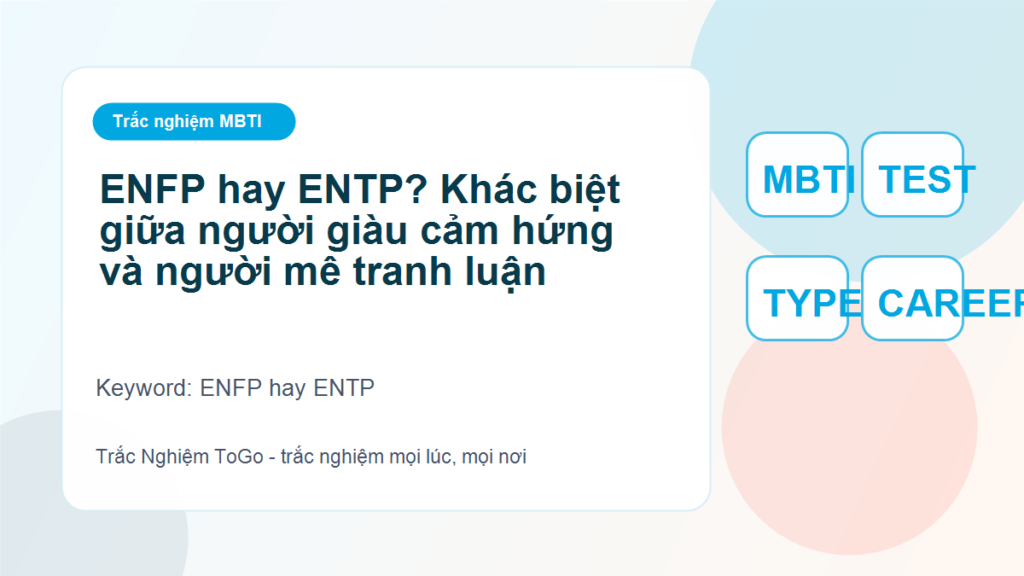 Trắc nghiệm MBTI

ENFP hay ENTP? Khác biệt giữa người giàu cảm hứng và người mê tranh luận

Keyword: ENFP hay ENTP

Trắc Nghiệm ToGo - trắc nghiệm mọi lúc, mọi nơi

MBTI TEST

TYPE CAREER